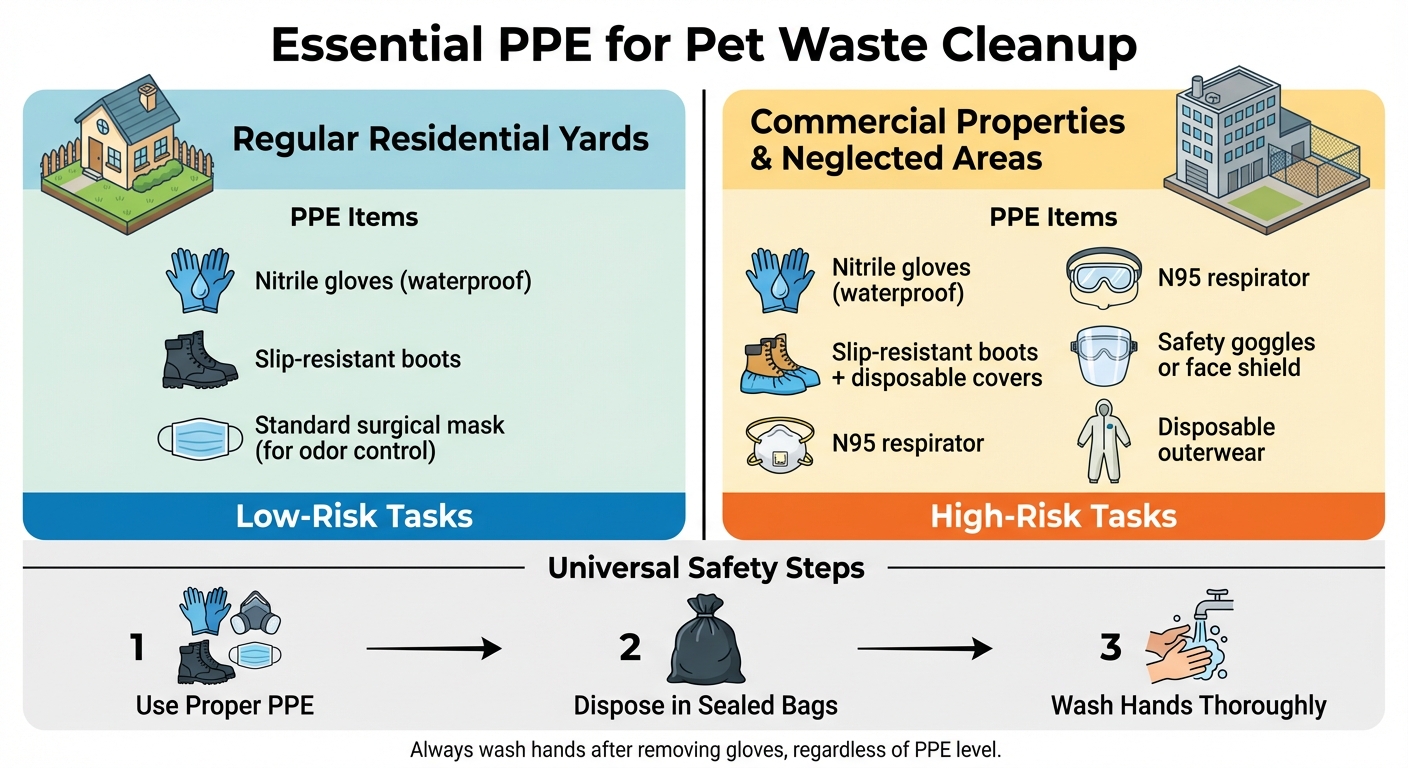 Essential PPE for Pet Waste Cleanup

Regular Residential Yards

PPE Items

Nitrile gloves (waterproof)

Slip-resistant boots

Standard surgical mask (for odor control)

Low-Risk Tasks

Commercial Properties & Neglected Areas

PPE Items

Nitrile gloves (waterproof)

Slip-resistant boots + disposable covers

N95 respirator

N95 respirator

Safety goggles or face shield

Disposable outerwear

High-Risk Tasks

Universal Safety Steps

1 Use Proper PPE

2 Dispose in Sealed Bags

3 Wash Hands Thoroughly

Always wash hands after removing gloves, regardless of PPE level.